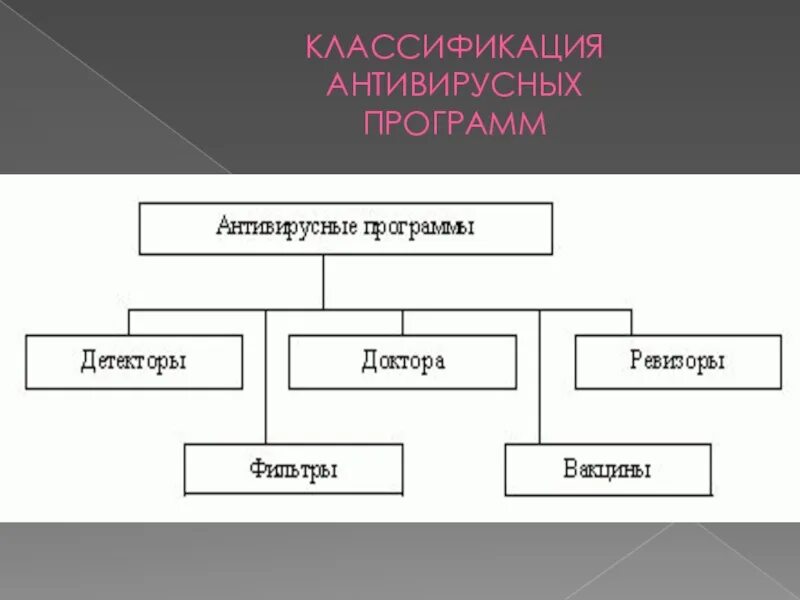 КЛАССИФИКАЦИЯ АНТИВИРУСНЫХ ПРОГРАММ

Антивирусные программы

Детекторы

Доктора

Ревизоры

Фильтры

Вакцины